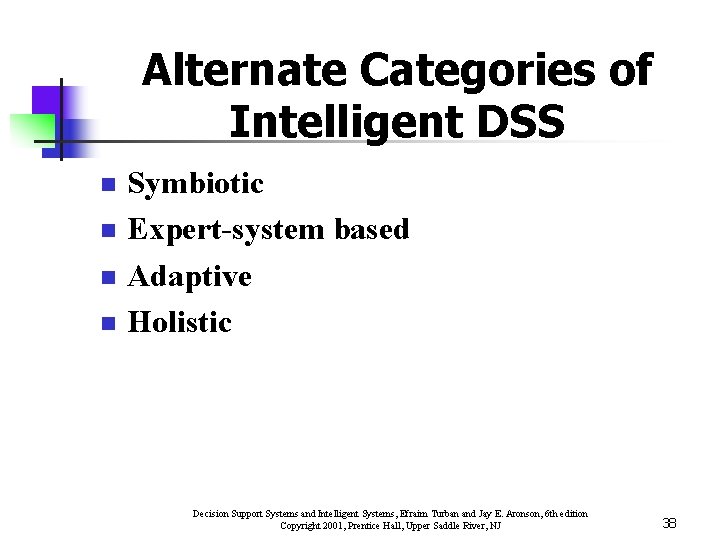 Alternate Categories of Intelligent DSS

- Symbiotic
- Expert-system based
- Adaptive
- Holistic

Decision Support Systems and Intelligent Systems, Efraim Turban and Jay E. Aronson, 6th edition
Copyright 2001, Prentice Hall, Upper Saddle River, NJ

38